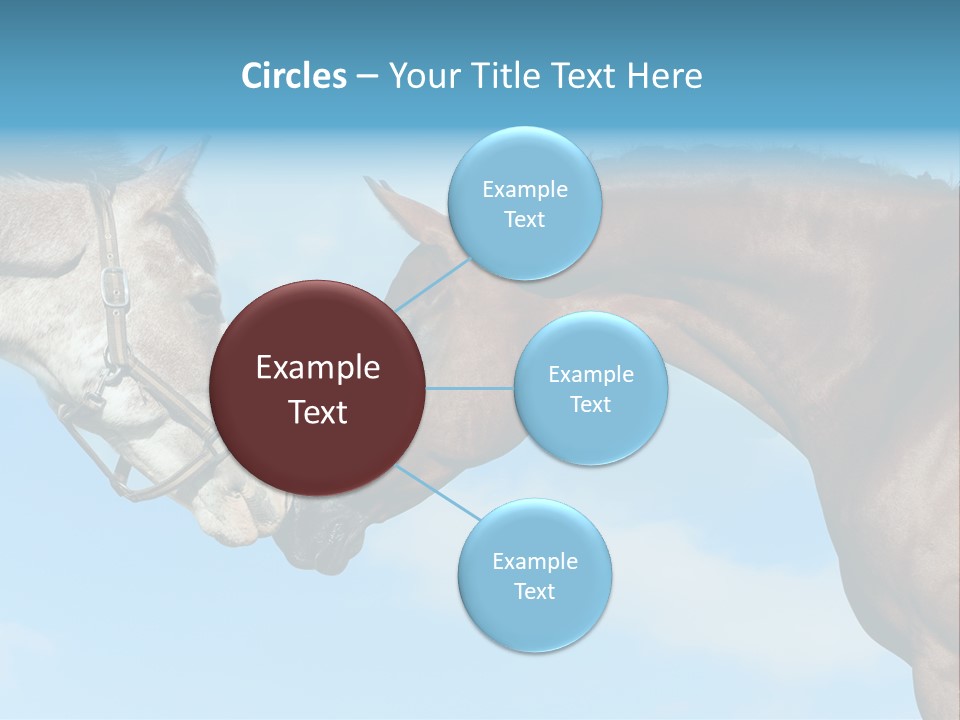 Circles – Your Title Text Here

Example Text

Example Text

Example Text

Example Text